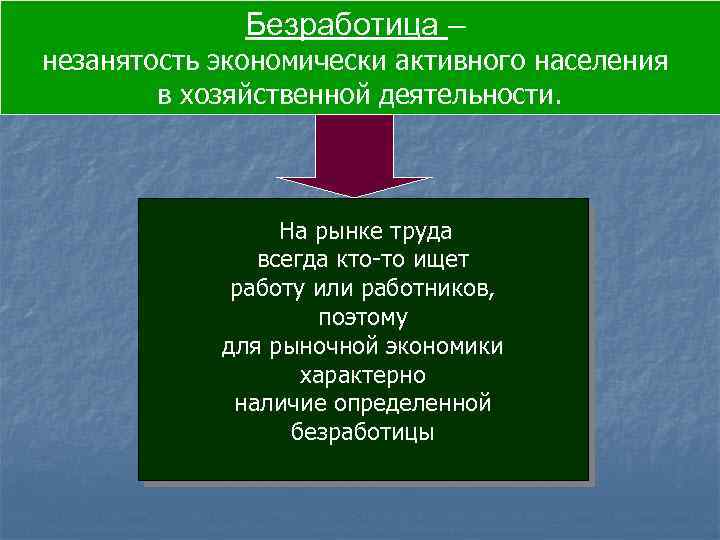 Безработица –
незанятость экономически активного населения в хозяйственной деятельности.

На рынке труда всегда кто-то ищет работу или работников, поэтому для рыночной экономики характерно наличие определенной безработицы